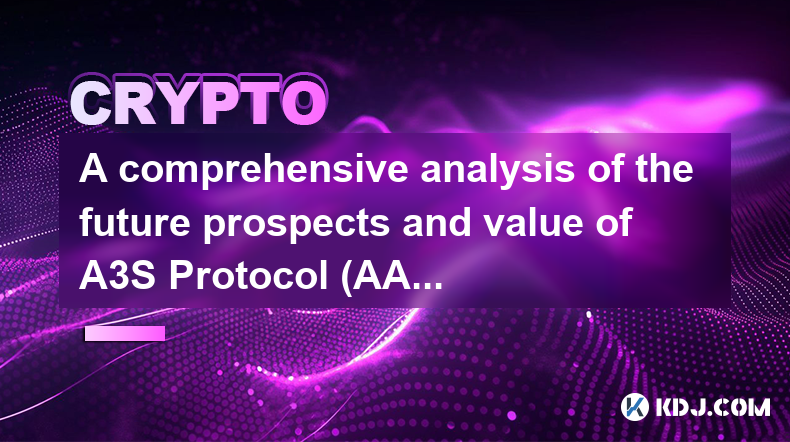 CRYPTO

A comprehensive analysis of the future prospects and value of A3S Protocol (AA...

KDJ.COM